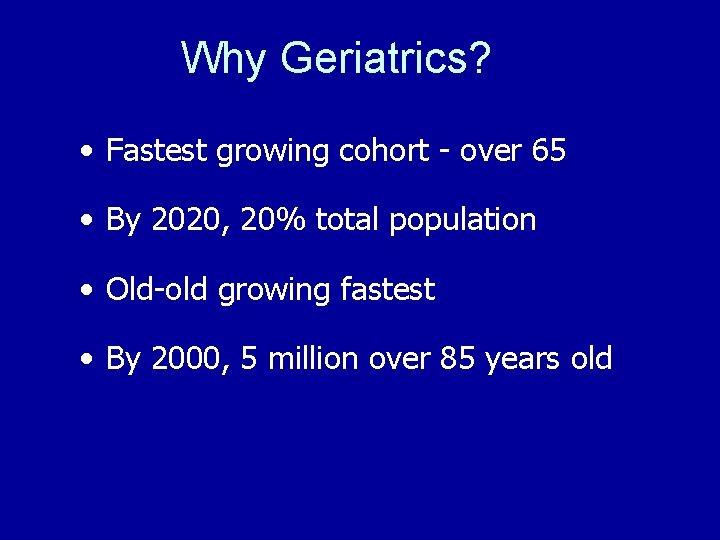 Why Geriatrics?

• Fastest growing cohort - over 65

• By 2020, 20% total population

• Old-old growing fastest

• By 2000, 5 million over 85 years old